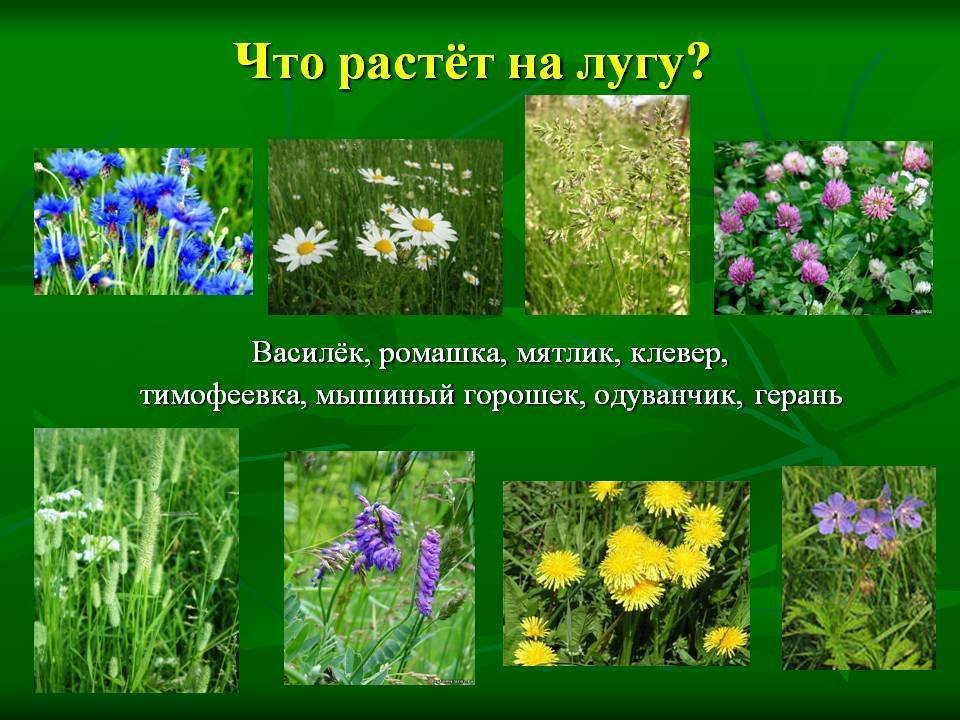 Что растёт на лугу?

Василёк, ромашка, мятлик, клевер, тимофеевка, мышиный горошек, одуванчик, герань